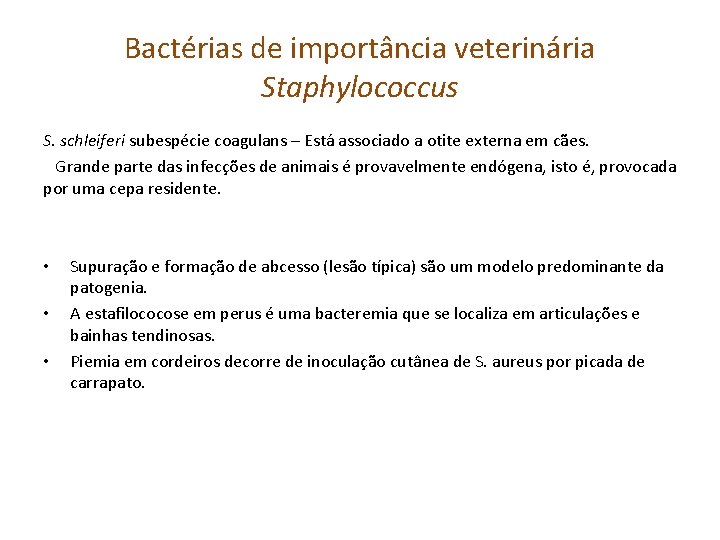 Bactérias de importância veterinária
Staphylococcus

S. schleiferi subespécie coagulans – Está associado a otite externa em cães.
Grande parte das infecções de animais é provavelmente endógena, isto é, provocada por uma cepa residente.

• Supuração e formação de abcesso (lesão típica) são um modelo predominante da patogenia.
• A estafilococose em perus é uma bacteremia que se localiza em articulações e bainhas tendinosas.
• Piemia em cordeiros decorre de inoculação cutânea de S. aureus por picada de carrapato.